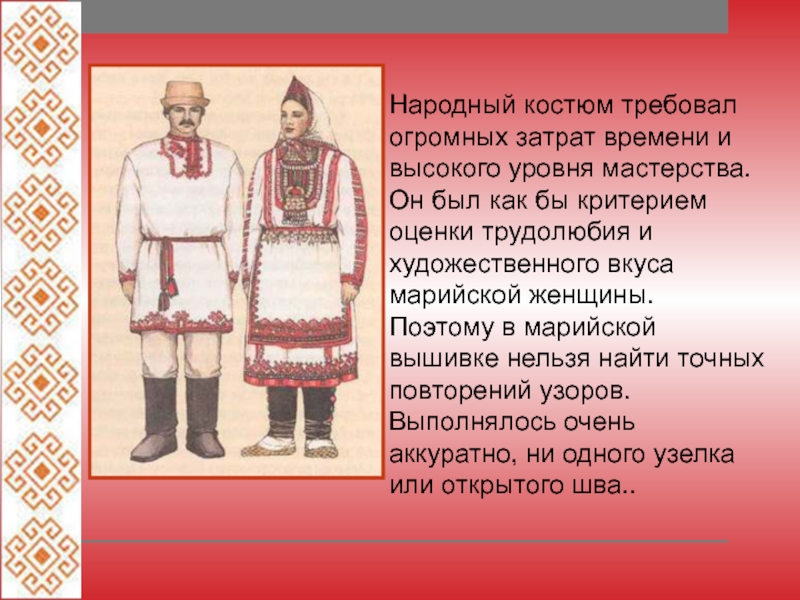 Народный костюм требовал огромных затрат времени и высокого уровня мастерства. Он был как бы критерием оценки трудолюбия и художественного вкуса марийской женщины. Поэтому в марийской вышивке нельзя найти точных повторений узоров. Выполнялось очень аккуратно, ни одного узелка или открытого шва..